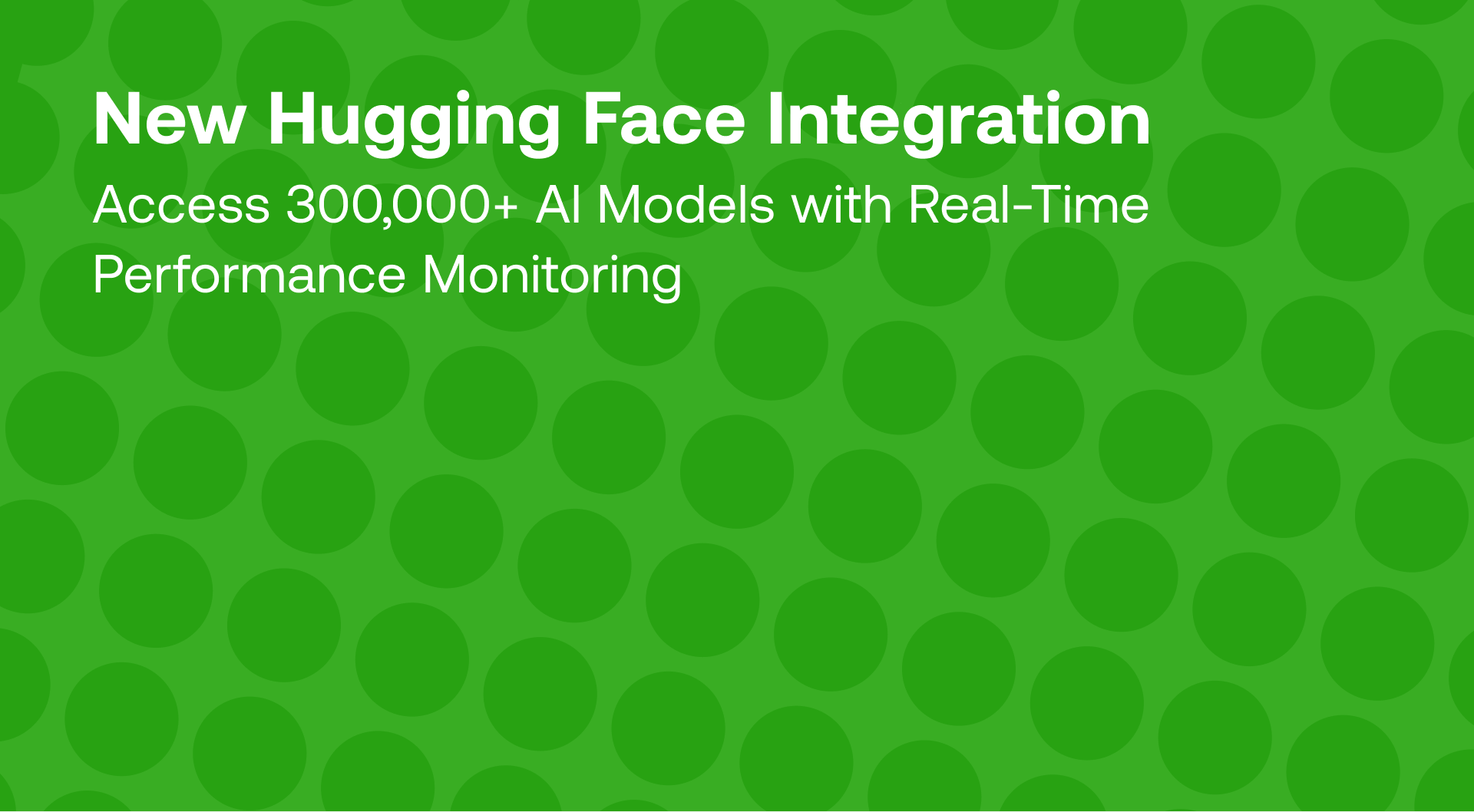 New Hugging Face Integration

Access 300,000+ AI Models with Real-Time Performance Monitoring